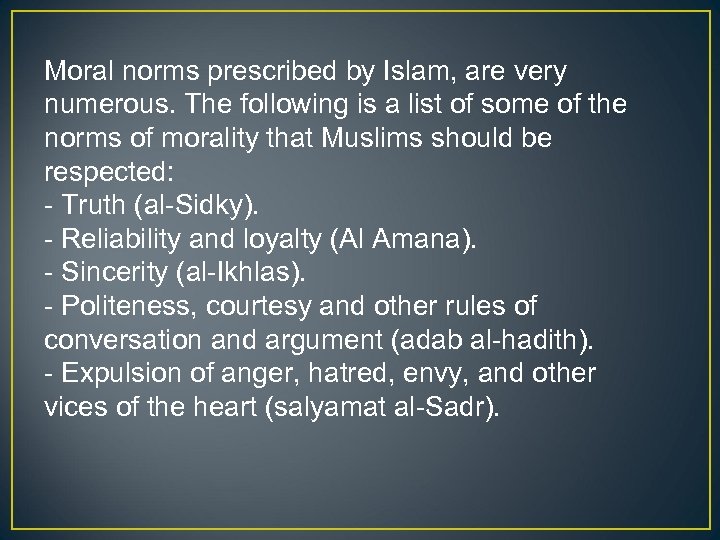 Moral norms prescribed by Islam, are very numerous. The following is a list of some of the norms of morality that Muslims should be respected:
- Truth (al-Sidky).
- Reliability and loyalty (Al Amana).
- Sincerity (al-Ikhlas).
- Politeness, courtesy and other rules of conversation and argument (adab al-hadith).
- Expulsion of anger, hatred, envy, and other vices of the heart (salyamat al-Sadr).